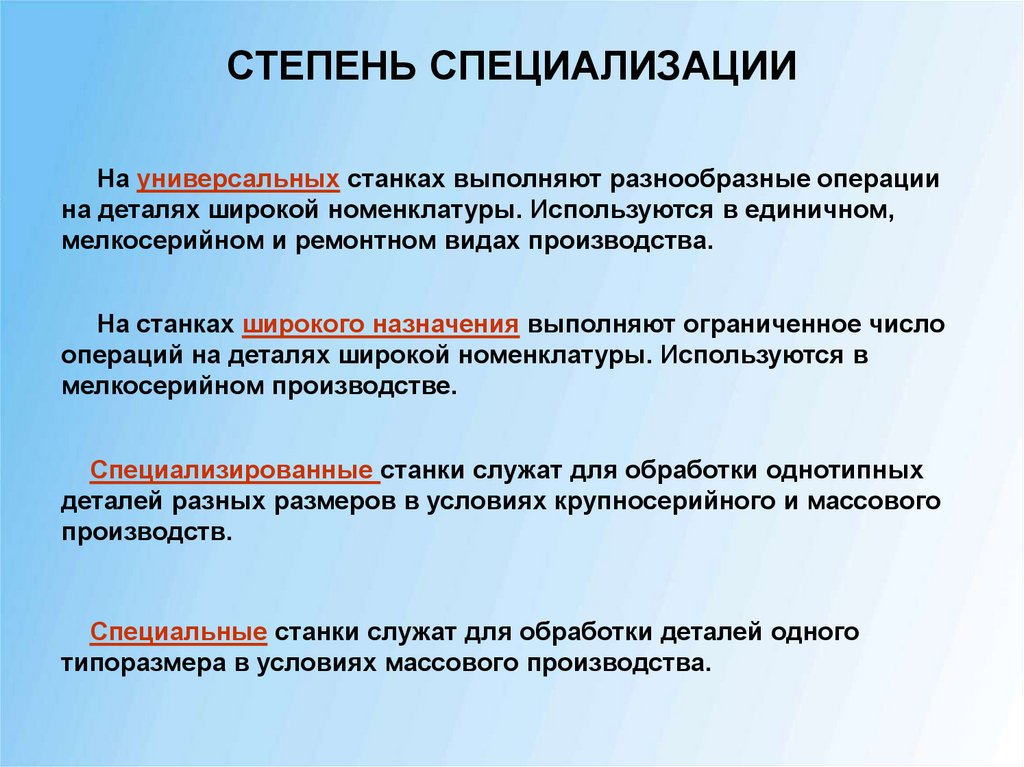 СТЕПЕНЬ СПЕЦИАЛИЗАЦИИ

На универсальных станках выполняют разнообразные операции на деталях широкой номенклатуры. Используются в единичном, мелкосерийном и ремонтном видах производства.

На станках широкого назначения выполняют ограниченное число операций на деталях широкой номенклатуры. Используются в мелкосерийном производстве.

Специализированные станки служат для обработки однотипных деталей разных размеров в условиях крупносерийного и массового производств.

Специальные станки служат для обработки деталей одного типоразмера в условиях массового производства.